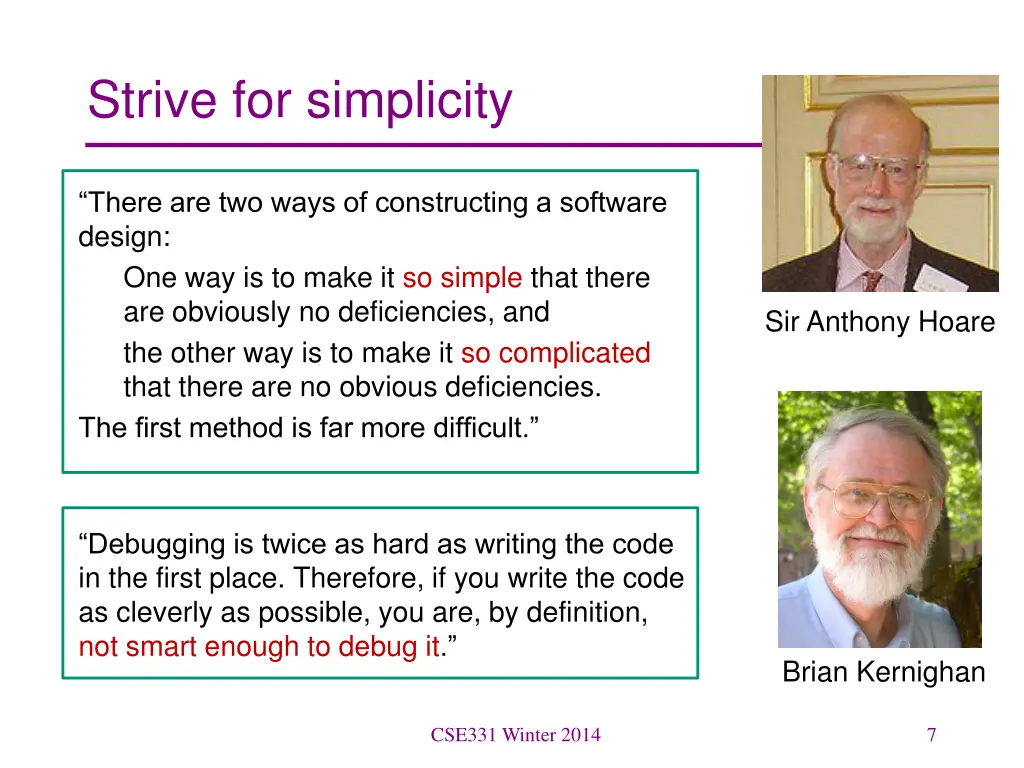 Strive for simplicity

“There are two ways of constructing a software design:

One way is to make it so simple that there are obviously no deficiencies, and

the other way is to make it so complicated that there are no obvious deficiencies.

The first method is far more difficult.”

Sir Anthony Hoare

“Debugging is twice as hard as writing the code in the first place. Therefore, if you write the code as cleverly as possible, you are, by definition, not smart enough to debug it.”

Brian Kernighan

CSE331 Winter 2014

7